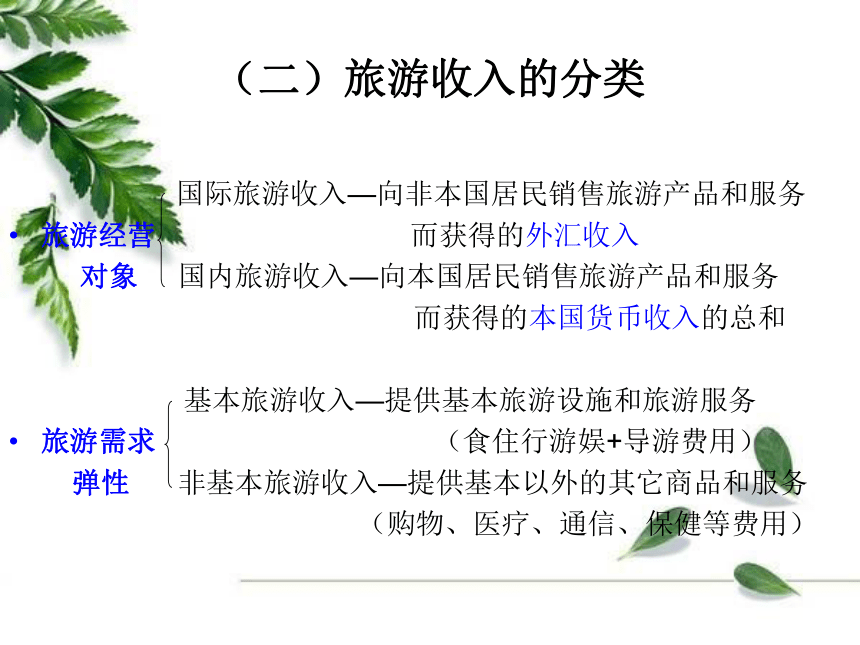 （二）旅游收入的分类

• 旅游经营对象

国际旅游收入—向非本国居民销售旅游产品和服务而获得的外汇收入

国内旅游收入—向本国居民销售旅游产品和服务而获得的本国货币收入的总和

• 旅游需求弹性

基本旅游收入—提供基本旅游设施和旅游服务（食住行游娱+导游费用）

非基本旅游收入—提供基本以外的其它商品和服务（购物、医疗、通信、保健等费用）